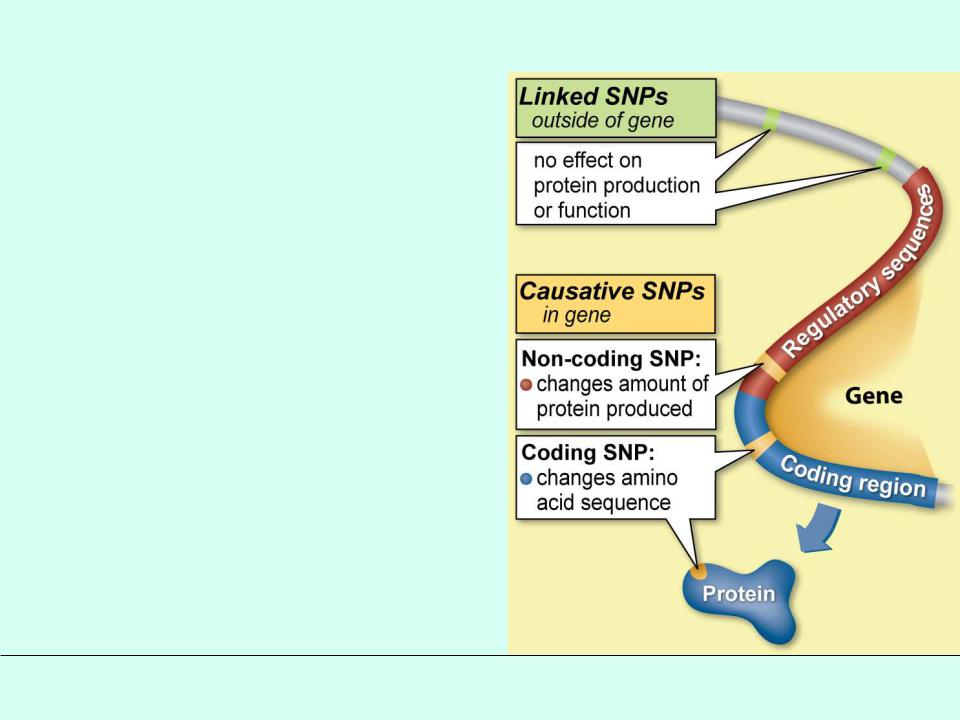 Linked SNPs
outside of gene

no effect on protein production or function

Causative SNPs
in gene

Non-coding SNP:
changes amount of protein produced

Coding SNP:
changes amino acid sequence

Regulatory sequences

Gene

Coding region

Protein